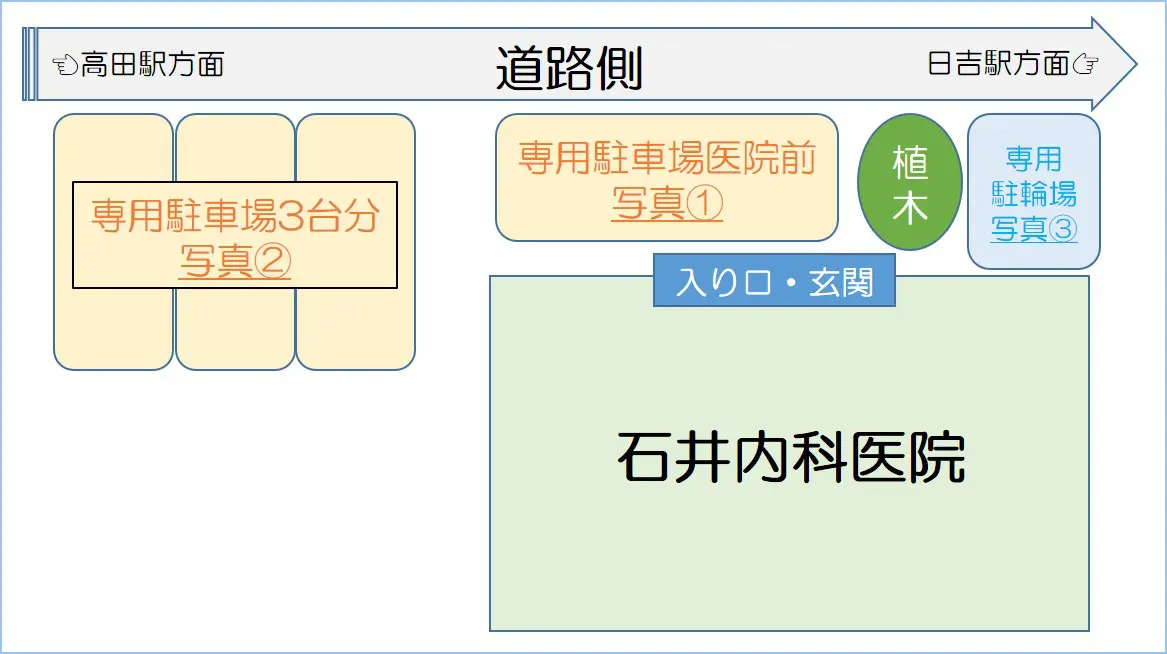 ☜高田駅方面

道路側

日吉駅方面☞

専用駐車場3台分
写真②

専用駐車場医院前
写真①

植木

専用
駐輪場
写真③

入り口・玄関

石井内科医院